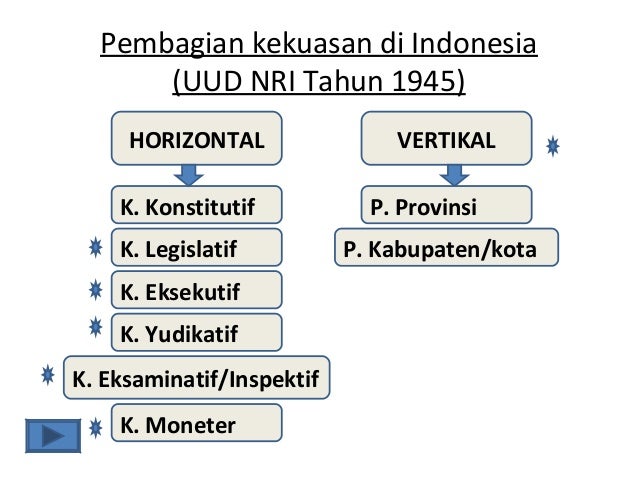 Pembagian kekuasan di Indonesia
(UUD NRI Tahun 1945)

HORIZONTAL

K. Konstitutif

K. Legislatif

K. Eksekutif

K. Yudikatif

K. Eksaminatif/Inspektif

K. Moneter

VERTIKAL

P. Provinsi

P. Kabupaten/kota